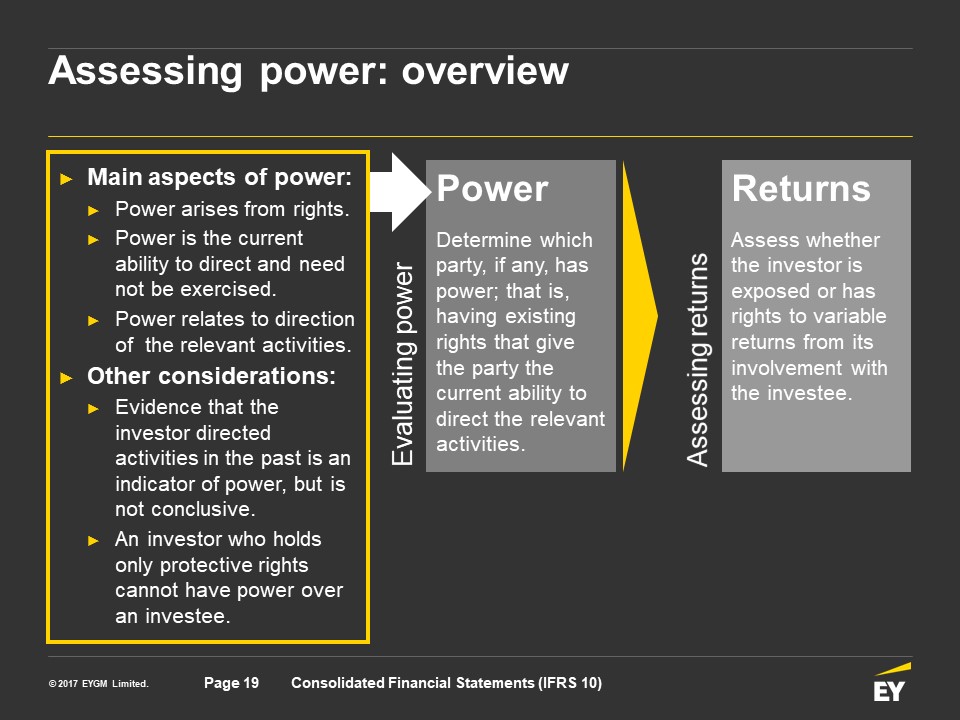 Assessing power: overview

► Main aspects of power:
► Power arises from rights.
► Power is the current ability to direct and need not be exercised.
► Power relates to direction of the relevant activities.
► Other considerations:
► Evidence that the investor directed activities in the past is an indicator of power, but is not conclusive.
► An investor who holds only protective rights cannot have power over an investee.

Evaluating power

Power

Determine which party, if any, has power; that is, having existing rights that give the party the current ability to direct the relevant activities.

Assessing returns

Returns

Assess whether the investor is exposed or has rights to variable returns from its involvement with the investee.

© 2017 EYGM Limited. Page 19 Consolidated Financial Statements (IFRS 10)

EY